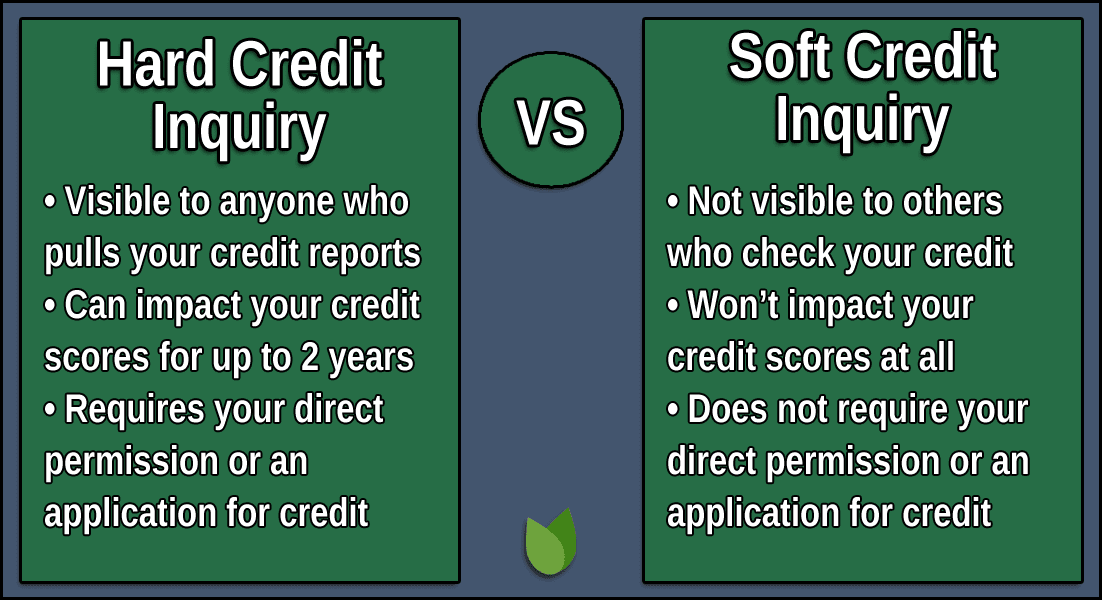 Hard Credit Inquiry

• Visible to anyone who pulls your credit reports
• Can impact your credit scores for up to 2 years
• Requires your direct permission or an application for credit

VS

Soft Credit Inquiry

• Not visible to others who check your credit
• Won't impact your credit scores at all
• Does not require your direct permission or an application for credit